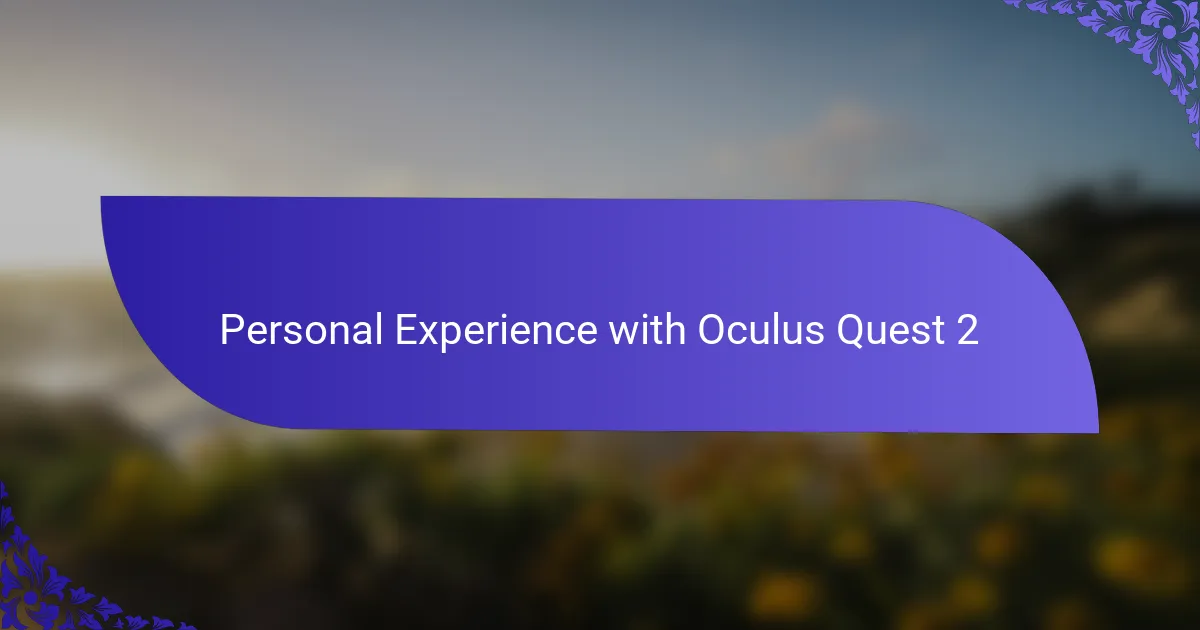 Personal Experience with Oculus Quest 2